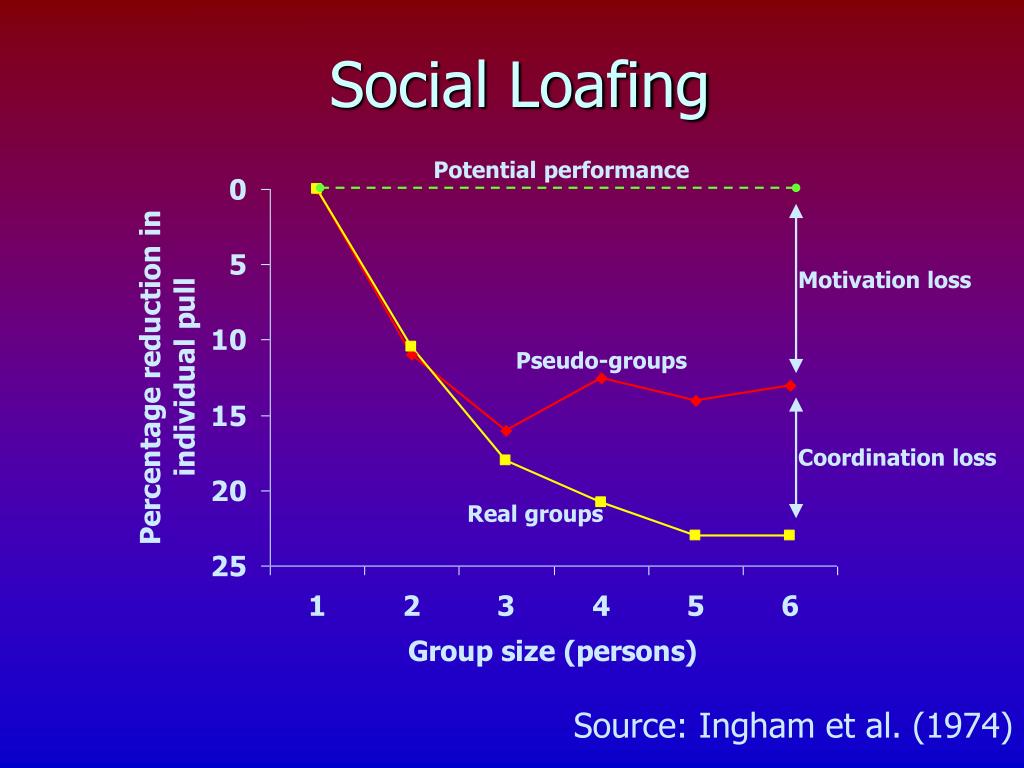 Social Loafing

Potential performance

Percentage reduction in individual pull

0
5
10
15
20
25

Motivation loss

Pseudo-groups

Coordination loss

Real groups

1
2
3
4
5
6

Group size (persons)

Source: Ingham et al. (1974)